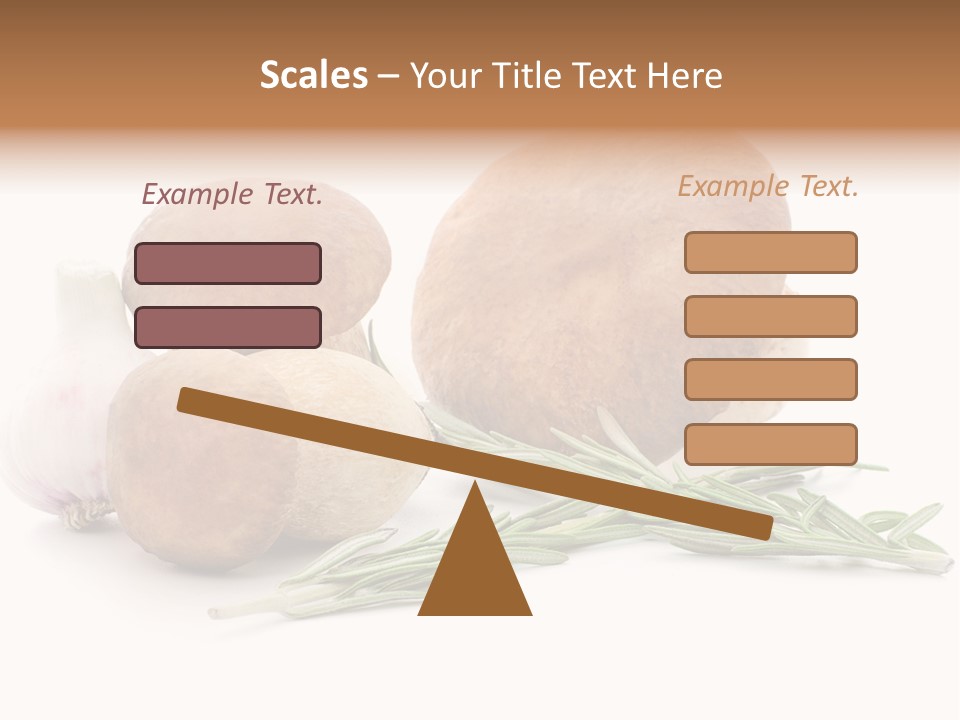 Scales – Your Title Text Here

Example Text.

Example Text.